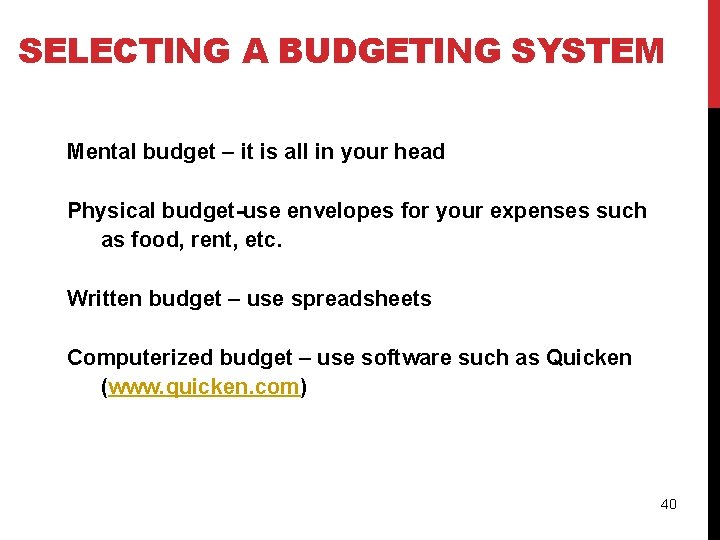 SELECTING A BUDGETING SYSTEM

Mental budget – it is all in your head

Physical budget-use envelopes for your expenses such as food, rent, etc.

Written budget – use spreadsheets

Computerized budget – use software such as Quicken (www.quicken.com)

40